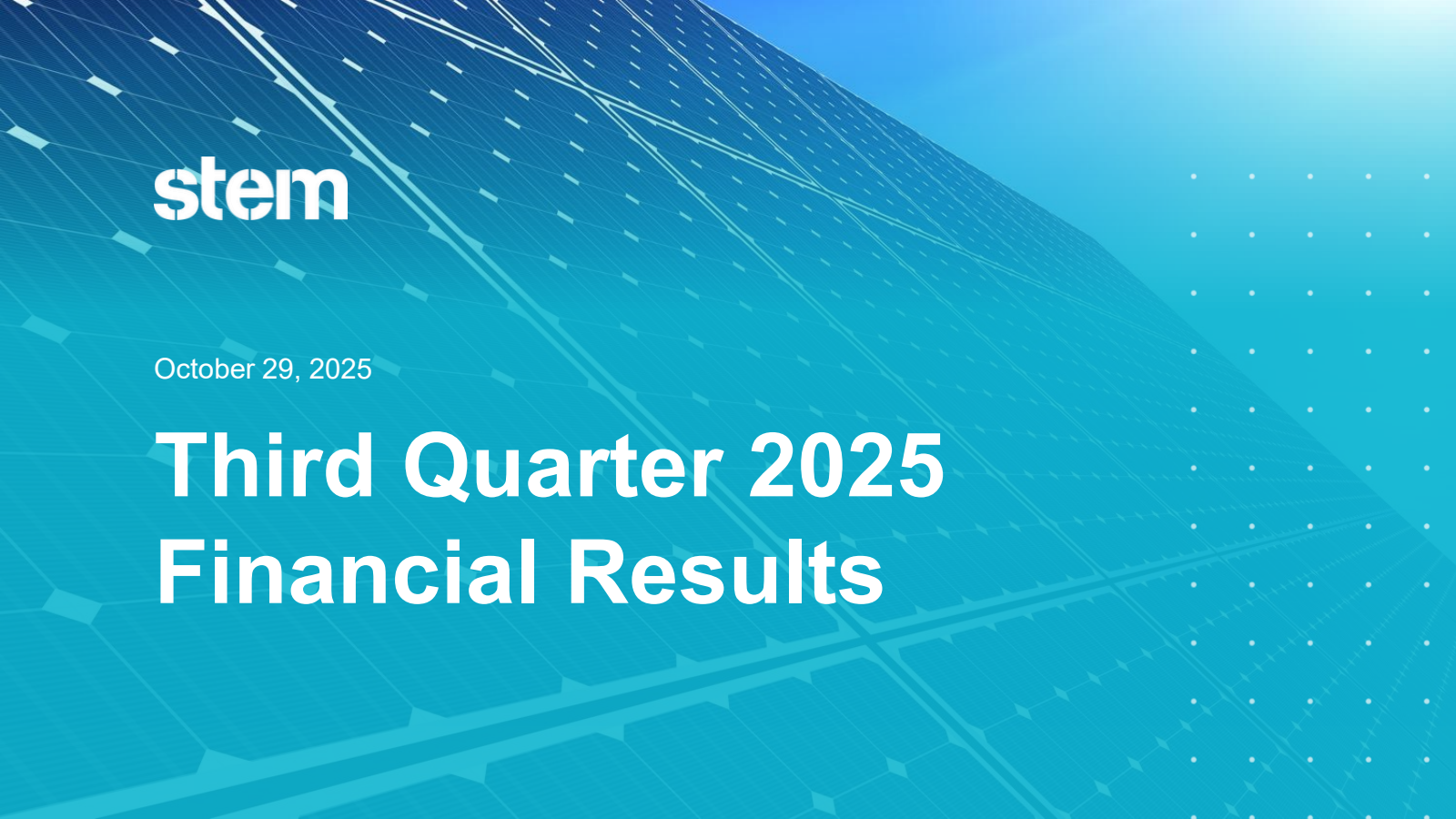 stem

October 29, 2025

Third Quarter 2025 Financial Results